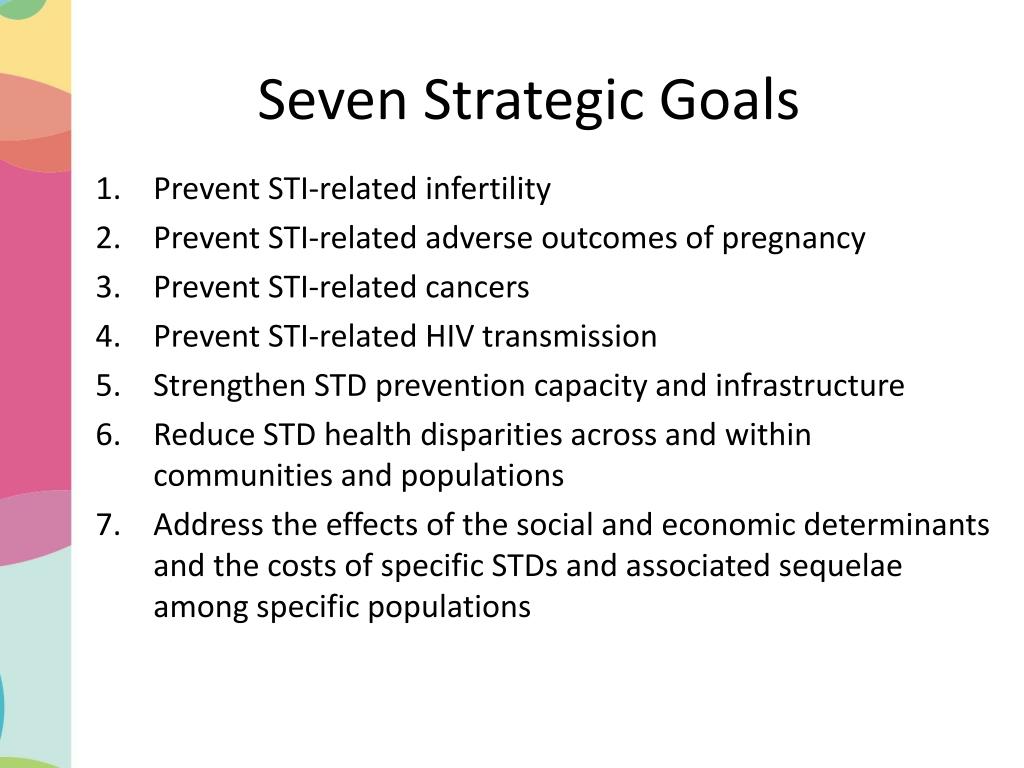 Seven Strategic Goals

1. Prevent STI-related infertility
2. Prevent STI-related adverse outcomes of pregnancy
3. Prevent STI-related cancers
4. Prevent STI-related HIV transmission
5. Strengthen STD prevention capacity and infrastructure
6. Reduce STD health disparities across and within communities and populations
7. Address the effects of the social and economic determinants and the costs of specific STDs and associated sequelae among specific populations